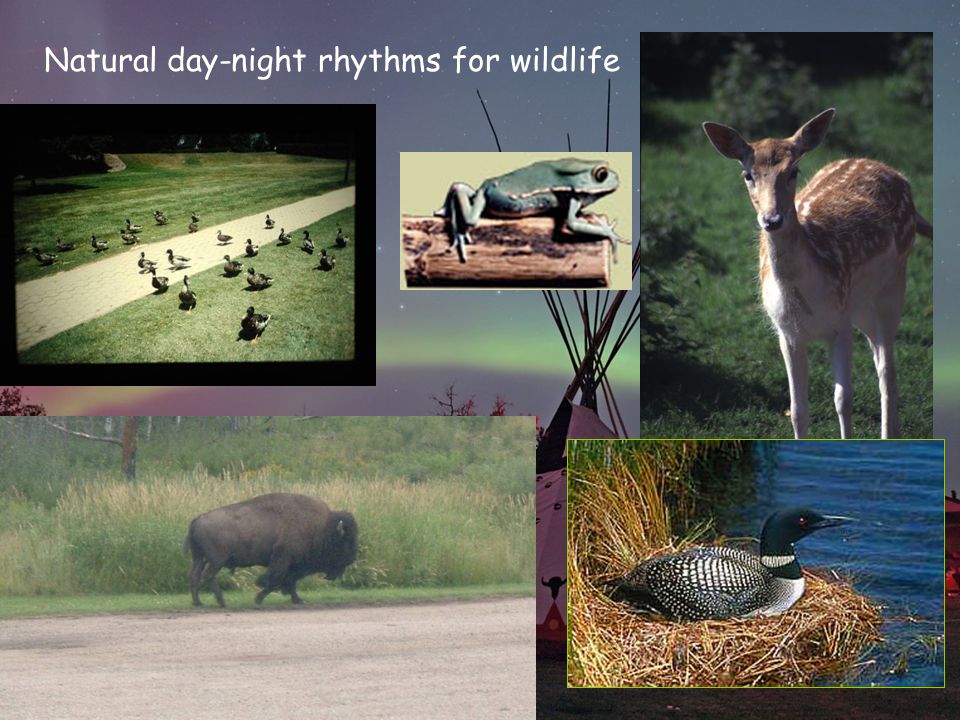 Natural day-night rhythms for wildlife